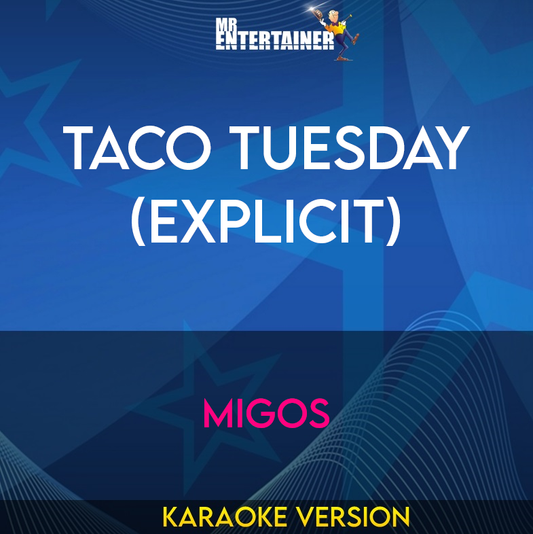 MR ENTERTAINER

TACO TUESDAY (EXPLICIT)

MIGOS

KARAOKE VERSION